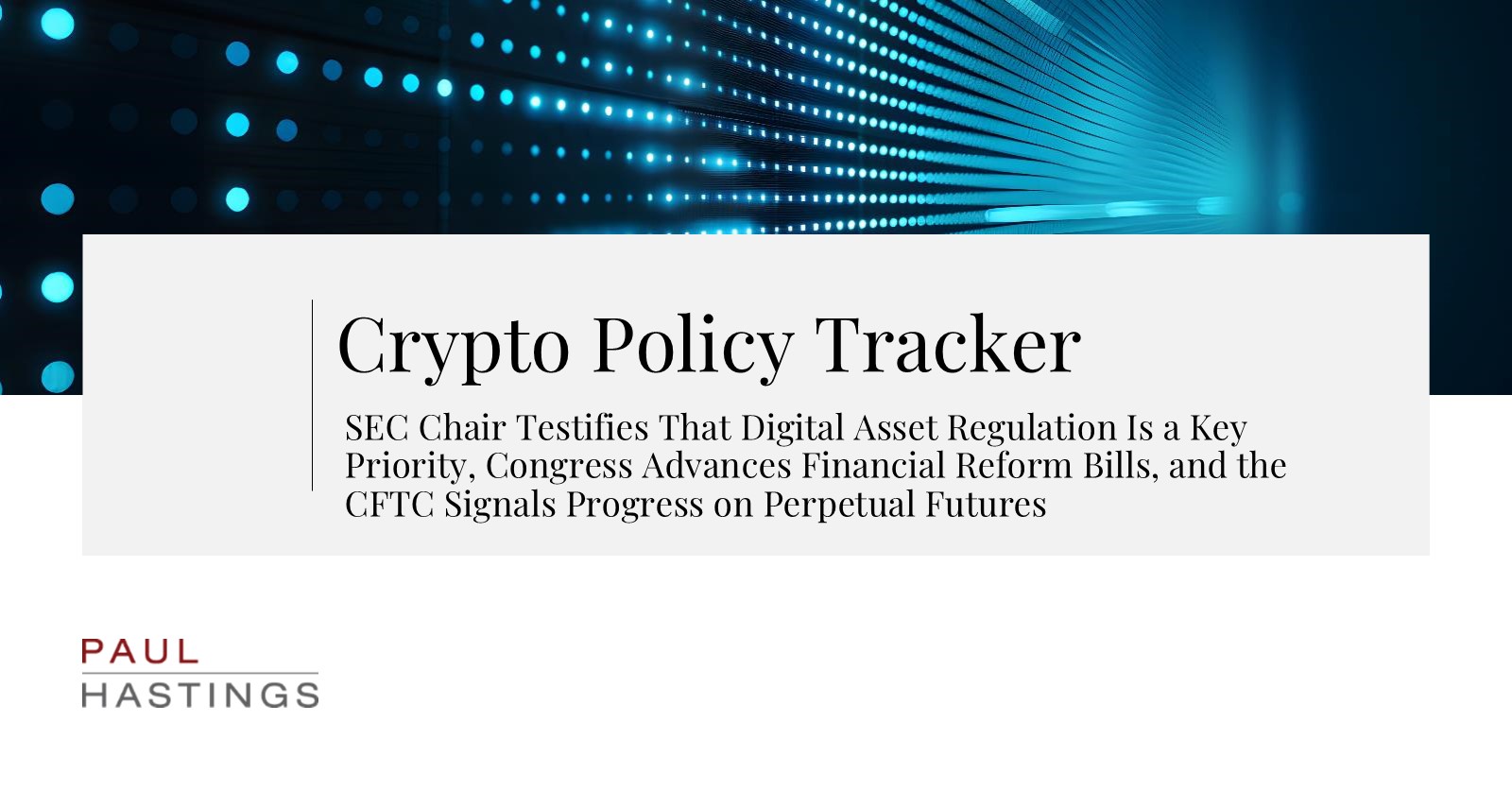 Crypto Policy Tracker

SEC Chair Testifies That Digital Asset Regulation Is a Key Priority, Congress Advances Financial Reform Bills, and the CFTC Signals Progress on Perpetual Futures

PAUL
HASTINGS